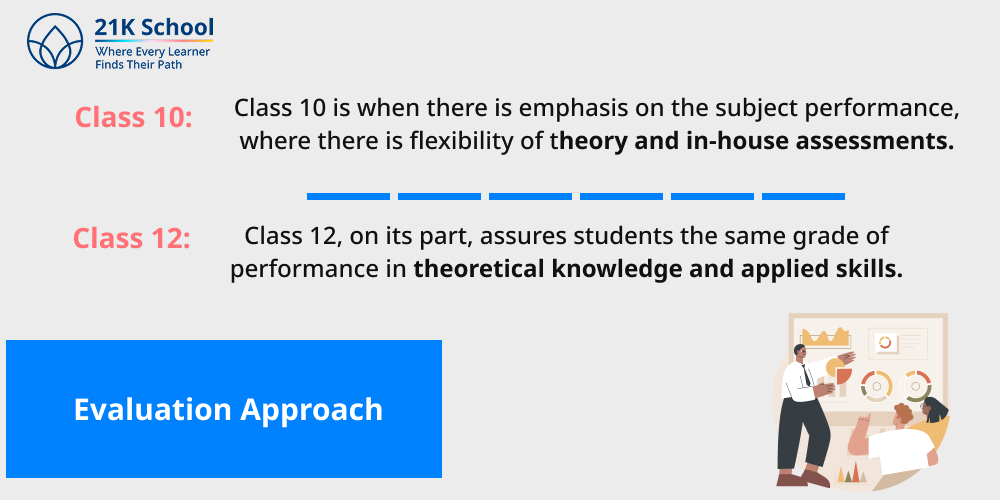 21K School
Where Every Learner Finds Their Path

Class 10: Class 10 is when there is emphasis on the subject performance, where there is flexibility of theory and in-house assessments.

Class 12: Class 12, on its part, assures students the same grade of performance in theoretical knowledge and applied skills.

Evaluation Approach